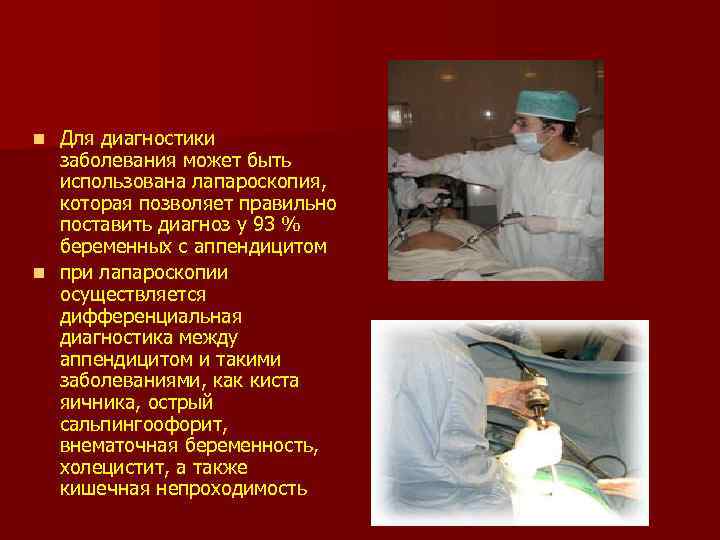 ■ Для диагностики заболевания может быть использована лапароскопия, которая позволяет правильно поставить диагноз у 93 % беременных с аппендицитом

■ при лапароскопии осуществляется дифференциальная диагностика между аппендицитом и такими заболеваниями, как киста яичника, острый сальпингоофорит, внематочная беременность, холецистит, а также кишечная непроходимость